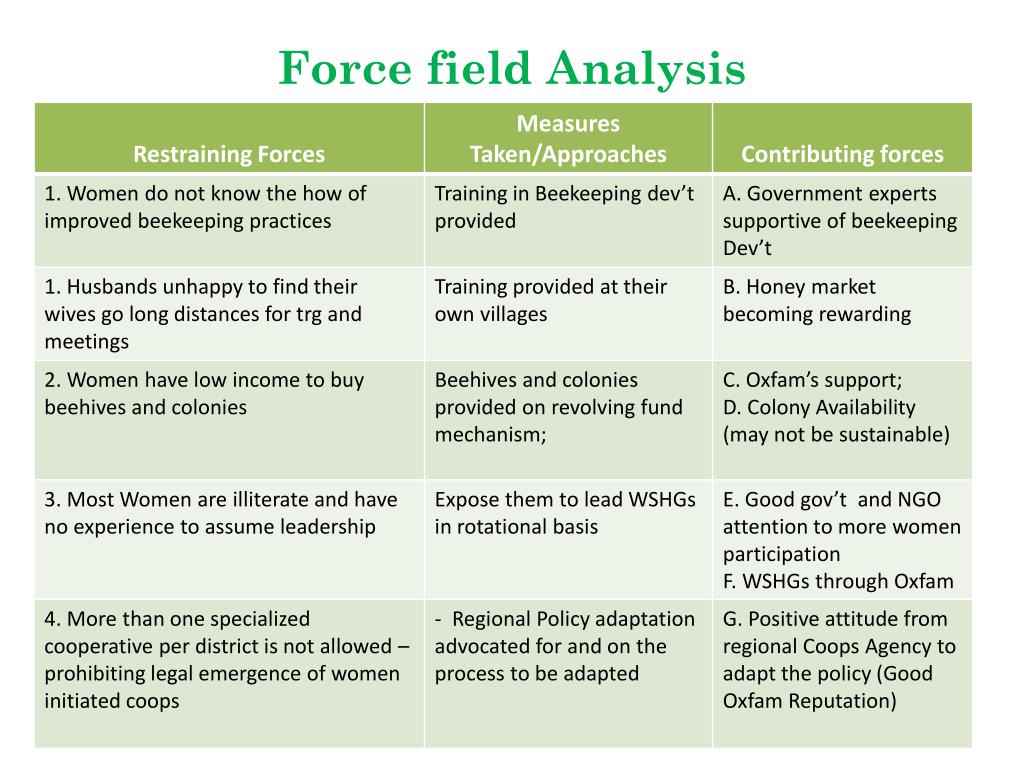 Force field Analysis

| Restraining Forces | Measures Taken/Approaches | Contributing forces |
|---|---|---|
| 1. Women do not know the how of improved beekeeping practices | Training in Beekeeping dev't provided | A. Government experts supportive of beekeeping Dev't |
| 1. Husbands unhappy to find their wives go long distances for trg and meetings | Training provided at their own villages | B. Honey market becoming rewarding |
| 2. Women have low income to buy beehives and colonies | Beehives and colonies provided on revolving fund mechanism; | C. Oxfam's support; D. Colony Availability (may not be sustainable) |
| 3. Most Women are illiterate and have no experience to assume leadership | Expose them to lead WSHGs in rotational basis | E. Good gov't and NGO attention to more women participation F. WSHGs through Oxfam |
| 4. More than one specialized cooperative per district is not allowed – prohibiting legal emergence of women initiated coops | - Regional Policy adaptation advocated for and on the process to be adapted | G. Positive attitude from regional Coops Agency to adapt the policy (Good Oxfam Reputation) |